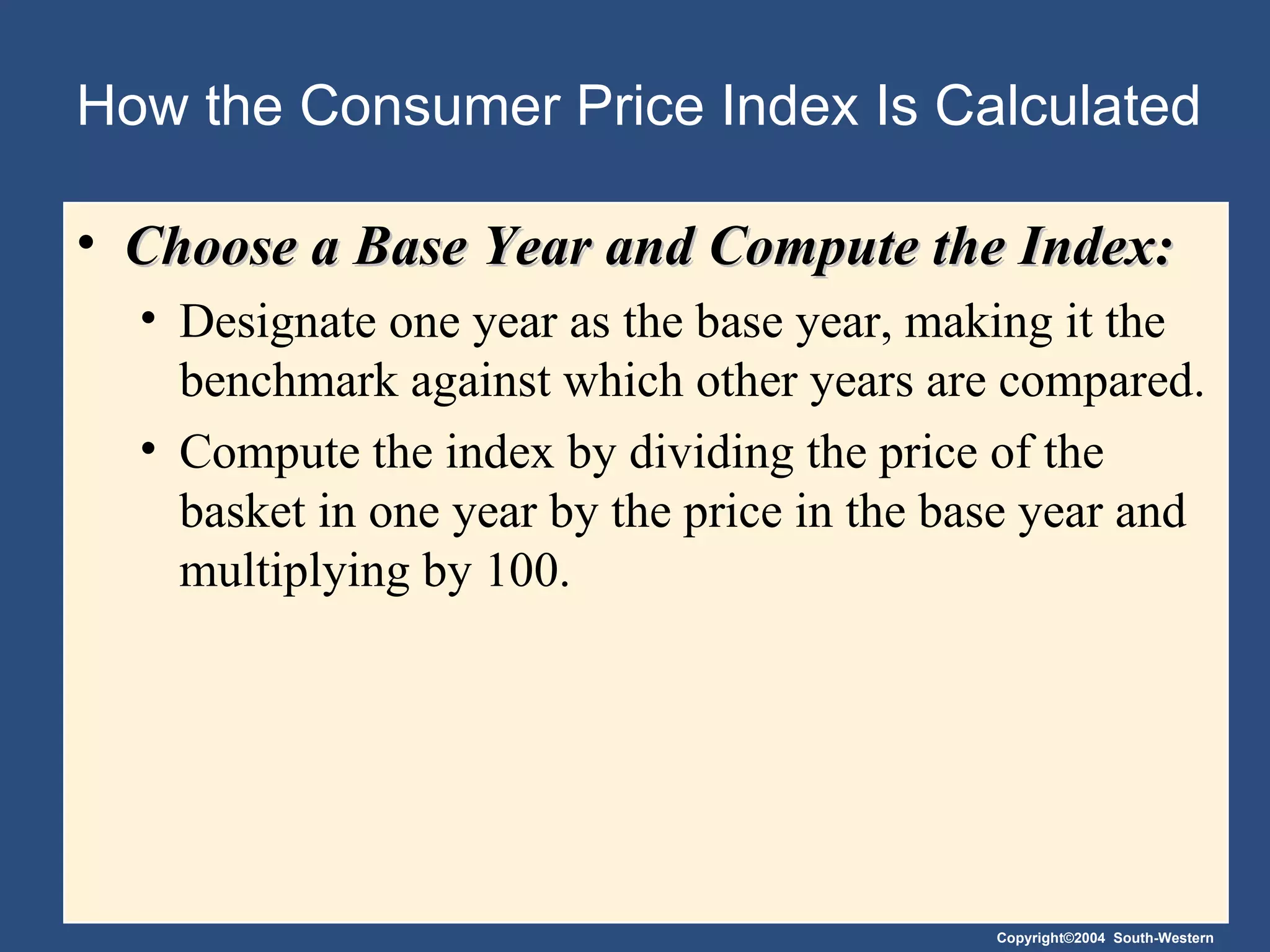 How the Consumer Price Index Is Calculated

• Choose a Base Year and Compute the Index:

• Designate one year as the base year, making it the benchmark against which other years are compared.

• Compute the index by dividing the price of the basket in one year by the price in the base year and multiplying by 100.

Copyright©2004 South-Western